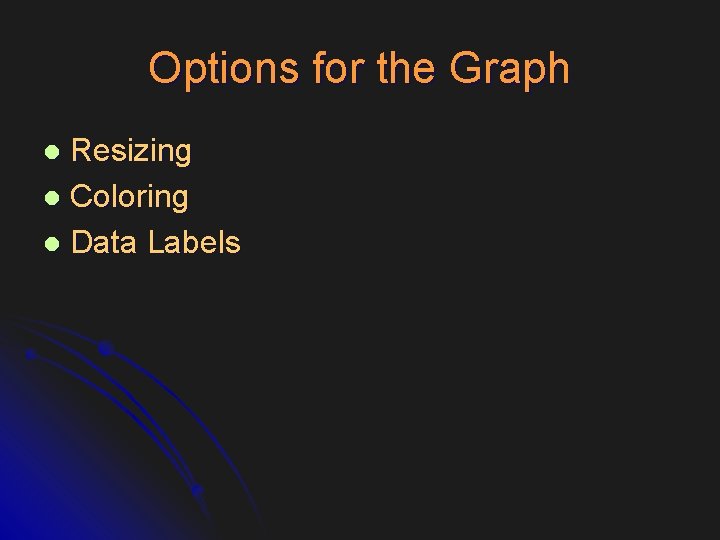 Options for the Graph

- Resizing
- Coloring
- Data Labels